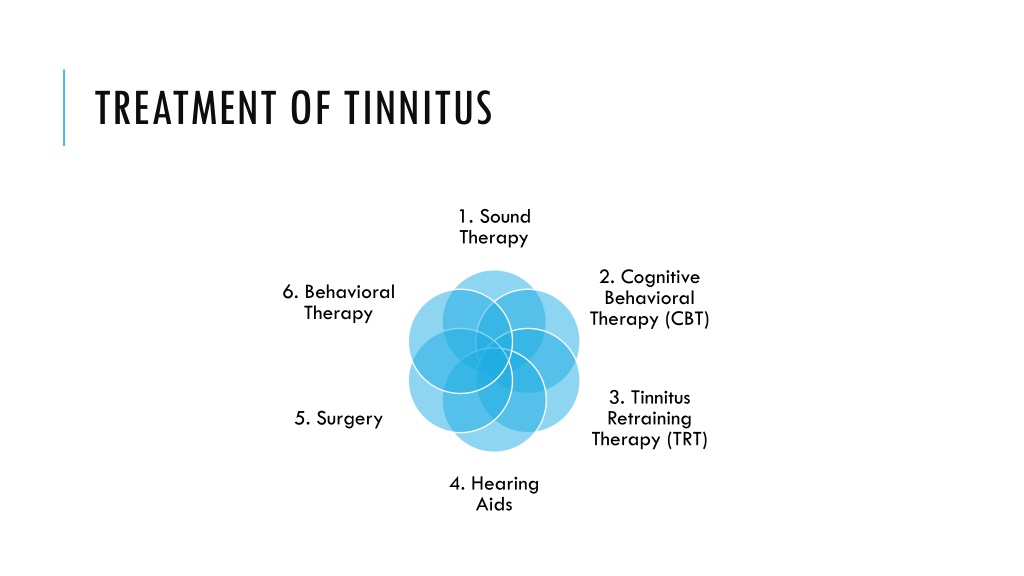 TREATMENT OF TINNITUS

1. Sound Therapy

2. Cognitive Behavioral Therapy (CBT)

3. Tinnitus Retraining Therapy (TRT)

4. Hearing Aids

5. Surgery

6. Behavioral Therapy